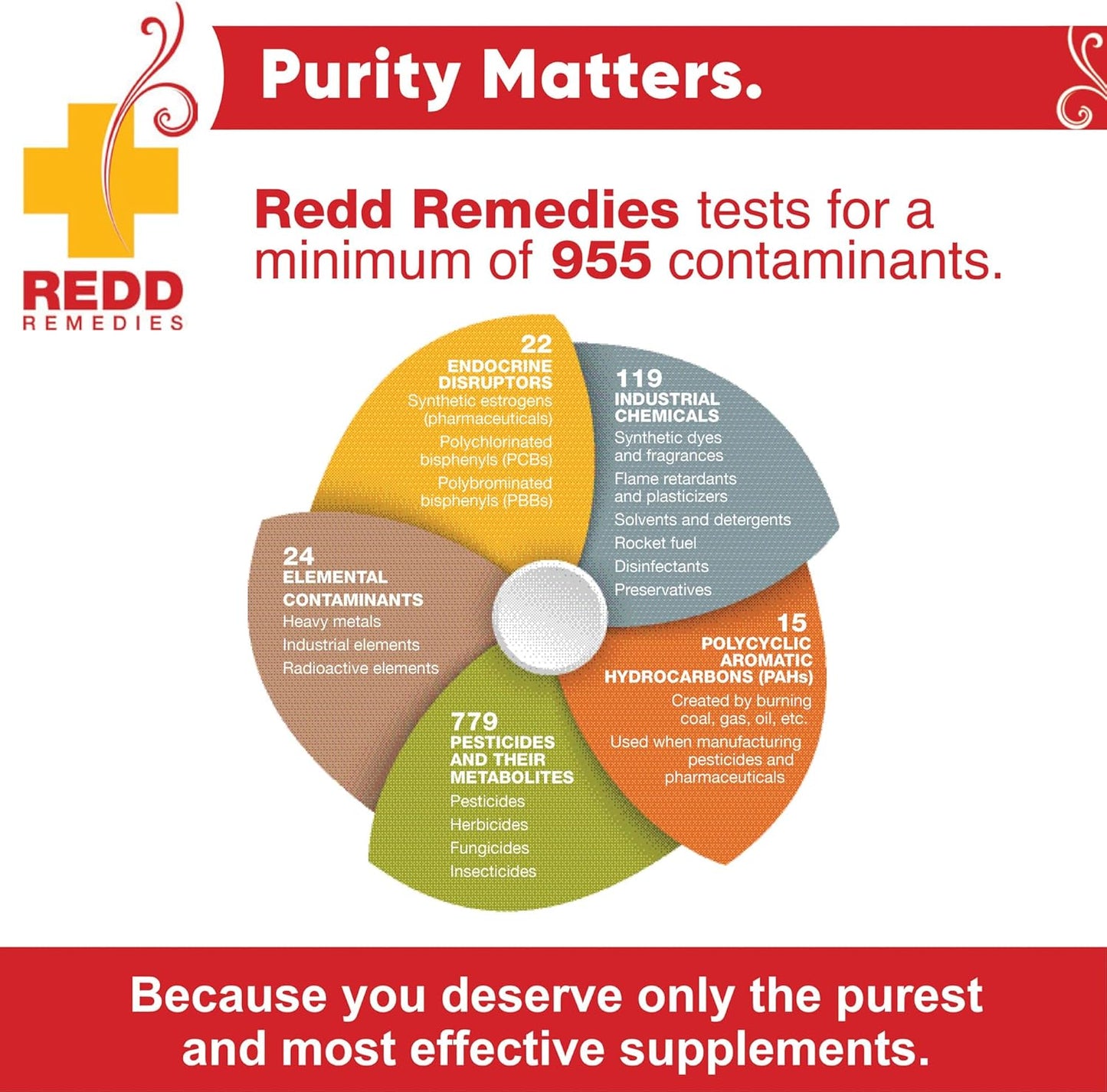 REDD
REMEDIES

Purity Matters.

Redd Remedies tests for a minimum of 955 contaminants.

22
ENDOCRINE DISRUPTORS
Synthetic estrogens (pharmaceuticals)
Polychlorinated bisphenyls (PCBs)
Polybrominated bisphenyls (PBBs)

119
INDUSTRIAL CHEMICALS
Synthetic dyes and fragrances
Flame retardants and plasticizers
Solvents and detergents
Rocket fuel
Disinfectants
Preservatives

24
ELEMENTAL CONTAMINANTS
Heavy metals
Industrial elements
Radioactive elements

15
POLYCYCLIC AROMATIC HYDROCARBONS (PAHs)
Created by burning coal, gas, oil, etc.
Used when manufacturing pesticides and pharmaceuticals

779
PESTICIDES AND THEIR METABOLITES
Pesticides
Herbicides
Fungicides
Insecticides

Because you deserve only the purest and most effective supplements.